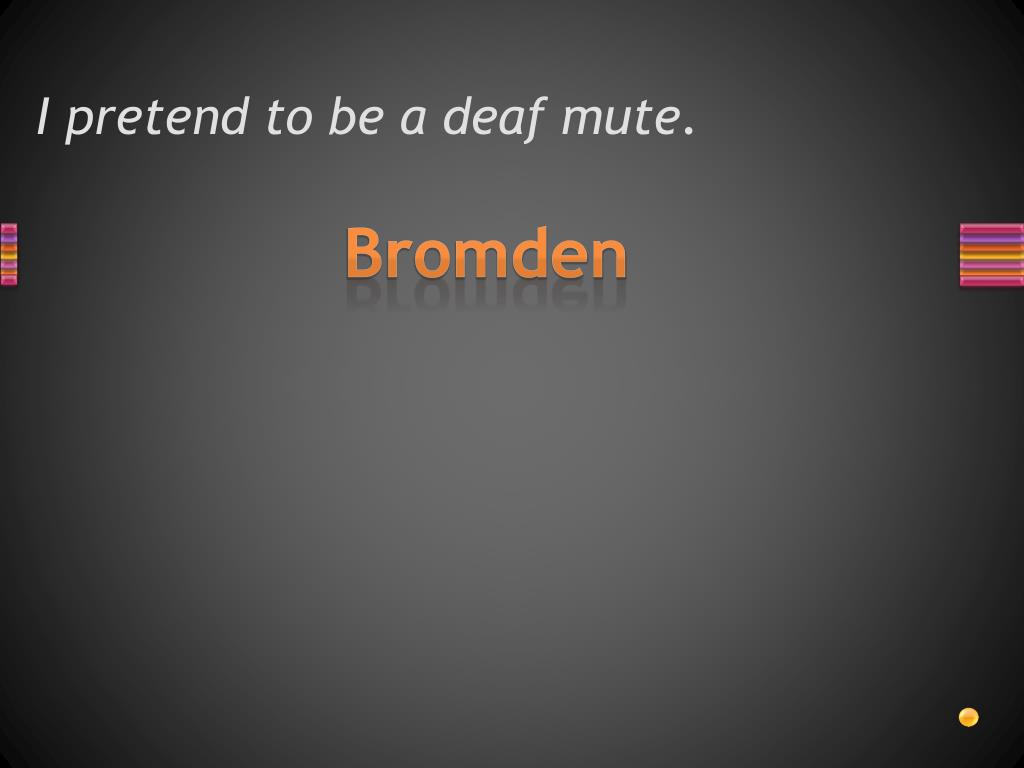 I pretend to be a deaf mute.

Bromden